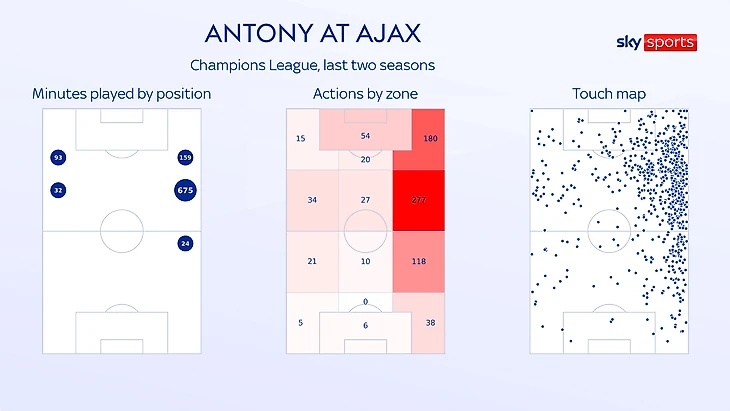 ANTONY AT AJAX

sky sports

Champions League, last two seasons

Minutes played by position

93

159

32

675

24

Actions by zone

15

54

180

20

34

27

277

21

10

118

0

5

6

38

Touch map